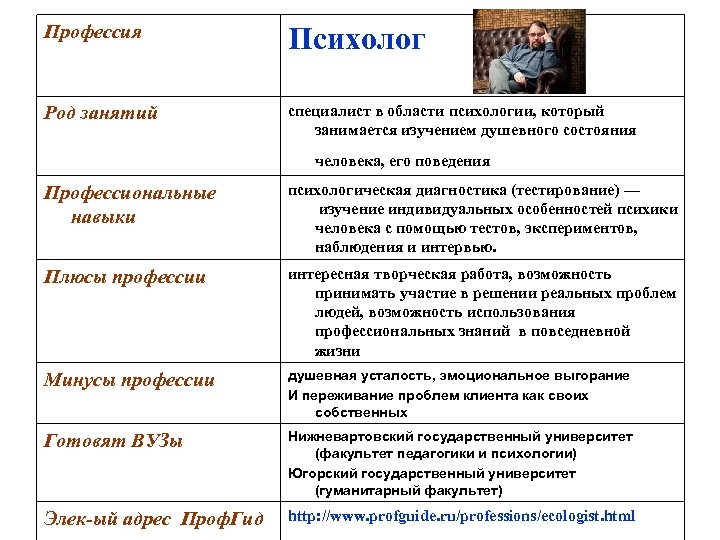 | Профессия | Психолог |
|---|---|
| Род занятий | специалист в области психологии, который занимается изучением душевного состояния человека, его поведения |
| Профессиональные навыки | психологическая диагностика (тестирование) — изучение индивидуальных особенностей психики человека с помощью тестов, экспериментов, наблюдения и интервью. |
| Плюсы профессии | интересная творческая работа, возможность принимать участие в решении реальных проблем людей, возможность использования профессиональных знаний в повседневной жизни |
| Минусы профессии | душевная усталость, эмоциональное выгорание И переживание проблем клиента как своих собственных |
| Готовят ВУЗы | Нижневартовский государственный университет (факультет педагогики и психологии) Югорский государственный университет (гуманитарный факультет) |
| Элек-ый адрес ПрофГид | http://www.profguide.ru/professions/ecologist.html |